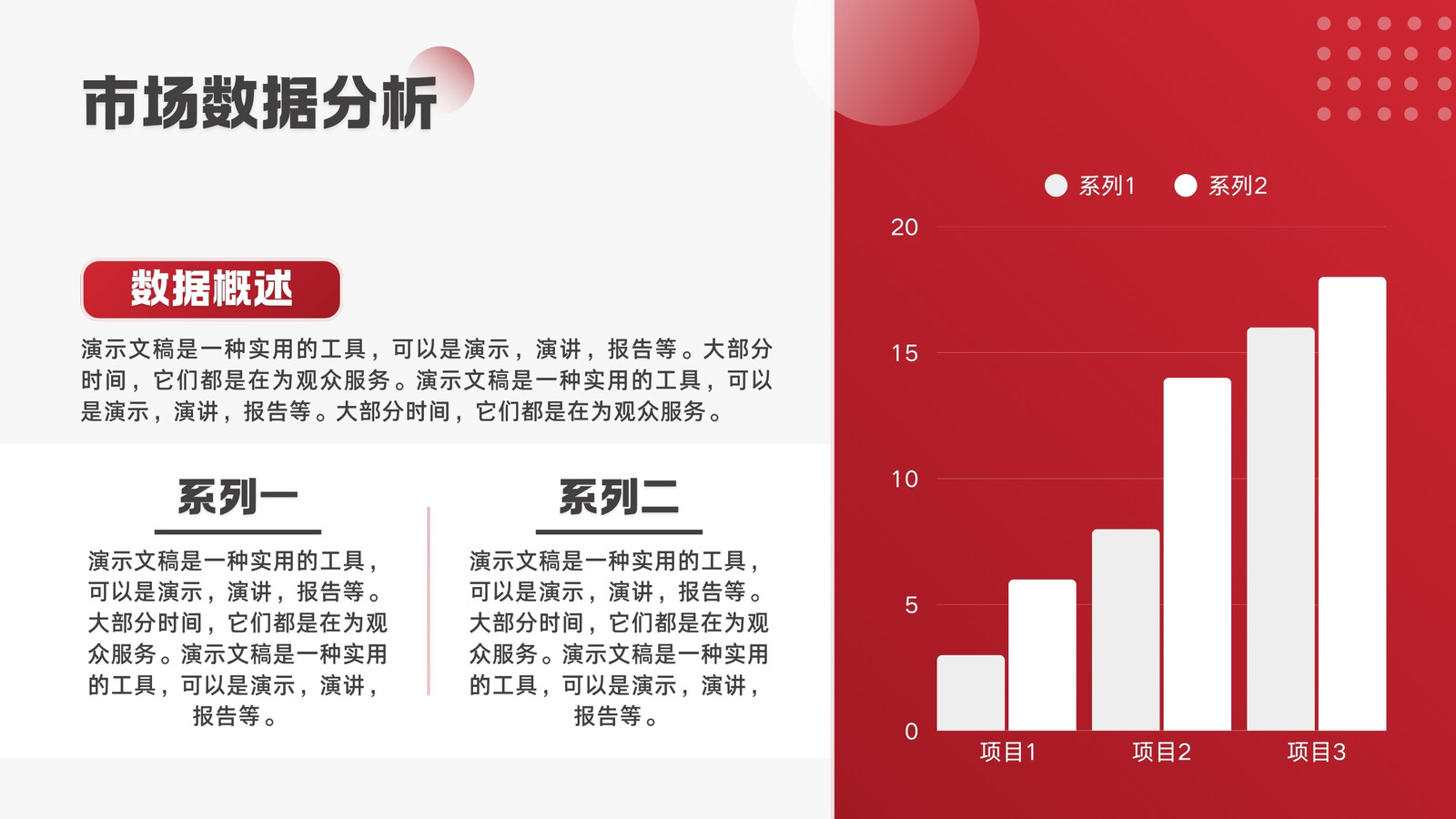 市场数据分析

数据概述

演示文稿是一种实用的工具，可以是演示，演讲，报告等。大部分时间，它们都是在为观众服务。演示文稿是一种实用的工具，可以是演示，演讲，报告等。大部分时间，它们都是在为观众服务。

系列一

演示文稿是一种实用的工具，可以是演示，演讲，报告等。大部分时间，它们都是在为观众服务。演示文稿是一种实用的工具，可以是演示，演讲，报告等。

系列二

演示文稿是一种实用的工具，可以是演示，演讲，报告等。大部分时间，它们都是在为观众服务。演示文稿是一种实用的工具，可以是演示，演讲，报告等。

系列1 系列2

20
15
10
5
0

项目1 项目2 项目3